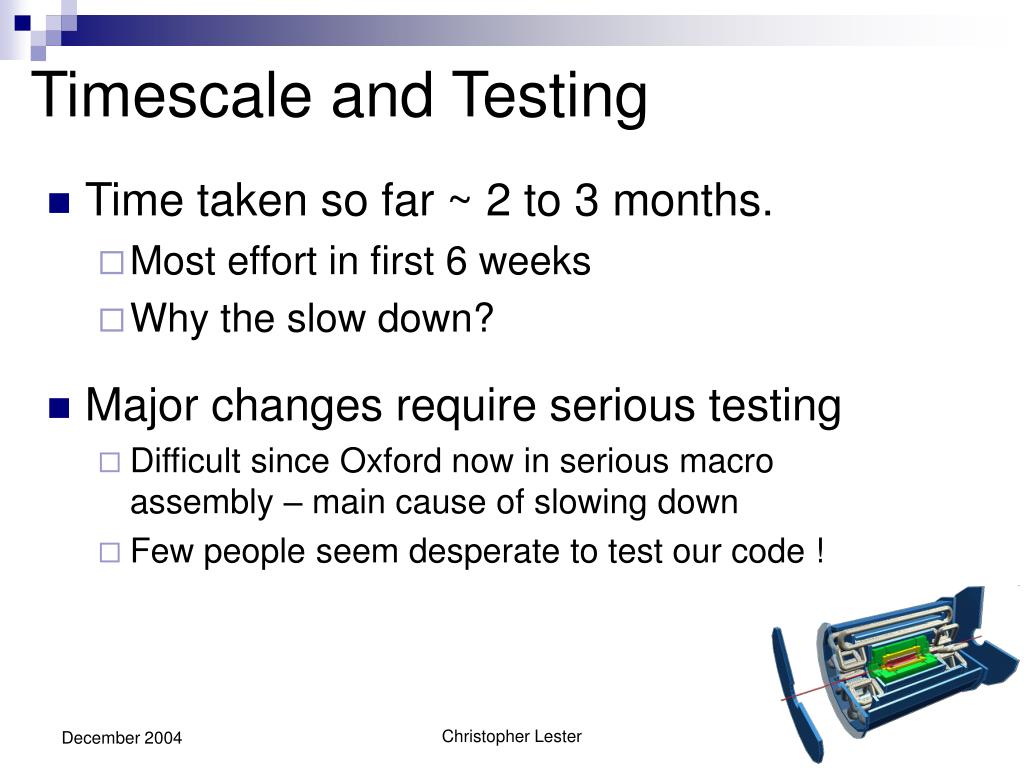 Timescale and Testing

Time taken so far ~ 2 to 3 months.

Most effort in first 6 weeks

Why the slow down?

Major changes require serious testing

Difficult since Oxford now in serious macro assembly – main cause of slowing down

Few people seem desperate to test our code !

December 2004

Christopher Lester